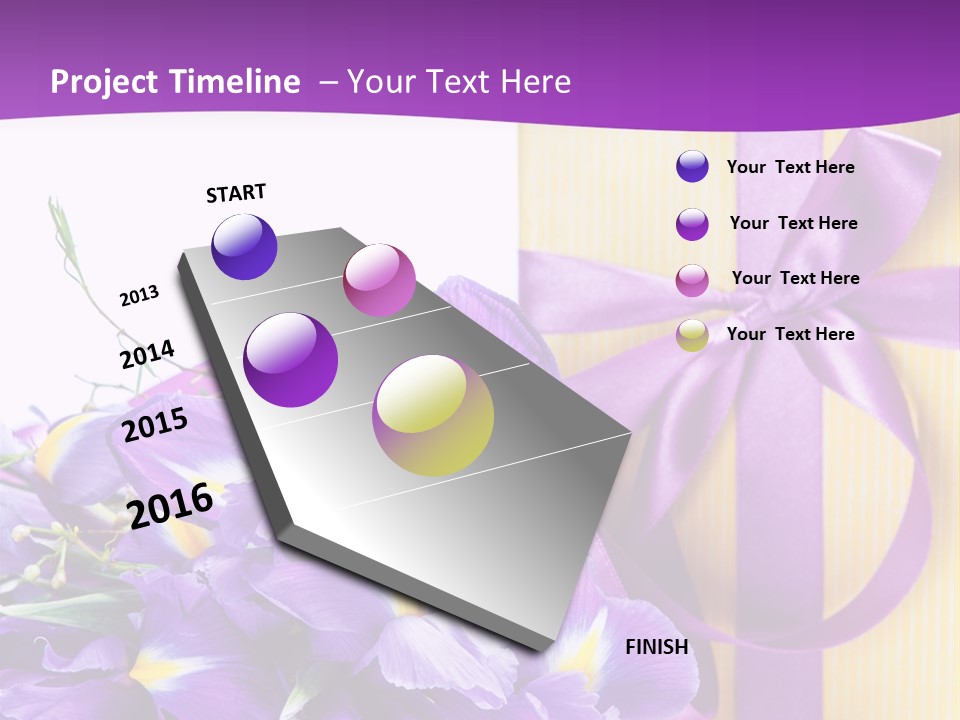 Project Timeline – Your Text Here

START

2013

2014

2015

2016

FINISH

Your Text Here

Your Text Here

Your Text Here

Your Text Here